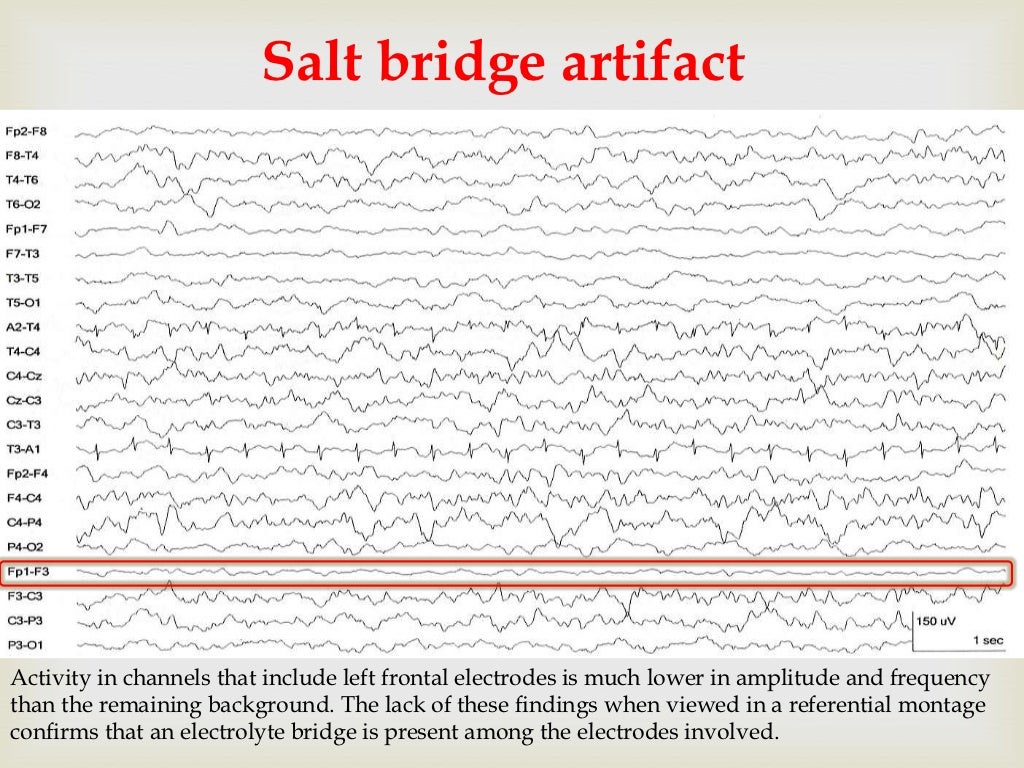 Salt bridge artifact

Fp2-F8
F8-T4
T4-T6
T6-O2
Fp1-F7
F7-T3
T3-T5
T5-O1
A2-T4
T4-C4
C4-Cz
Cz-C3
C3-T3
T3-A1
Fp2-F4
F4-C4
C4-P4
P4-O2
Fp1-F3
F3-C3
C3-P3
P3-O1

150 uV
1 sec

Activity in channels that include left frontal electrodes is much lower in amplitude and frequency than the remaining background. The lack of these findings when viewed in a referential montage confirms that an electrolyte bridge is present among the electrodes involved.